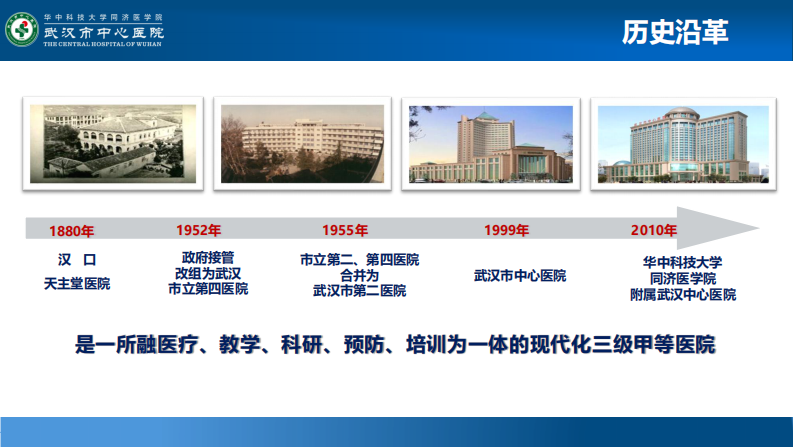 华中科技大学同济医学院
武汉市中心医院
THE CENTRAL HOSPITAL OF WUHAN

历史沿革

1880年
汉 口
天主堂医院

1952年
政府接管
改组为武汉
市立第四医院

1955年
市立第二、第四医院
合并为
武汉市第二医院

1999年
武汉市中心医院

2010年
华中科技大学
同济医学院
附属武汉中心医院

是一所融医疗、教学、科研、预防、培训为一体的现代化三级甲等医院